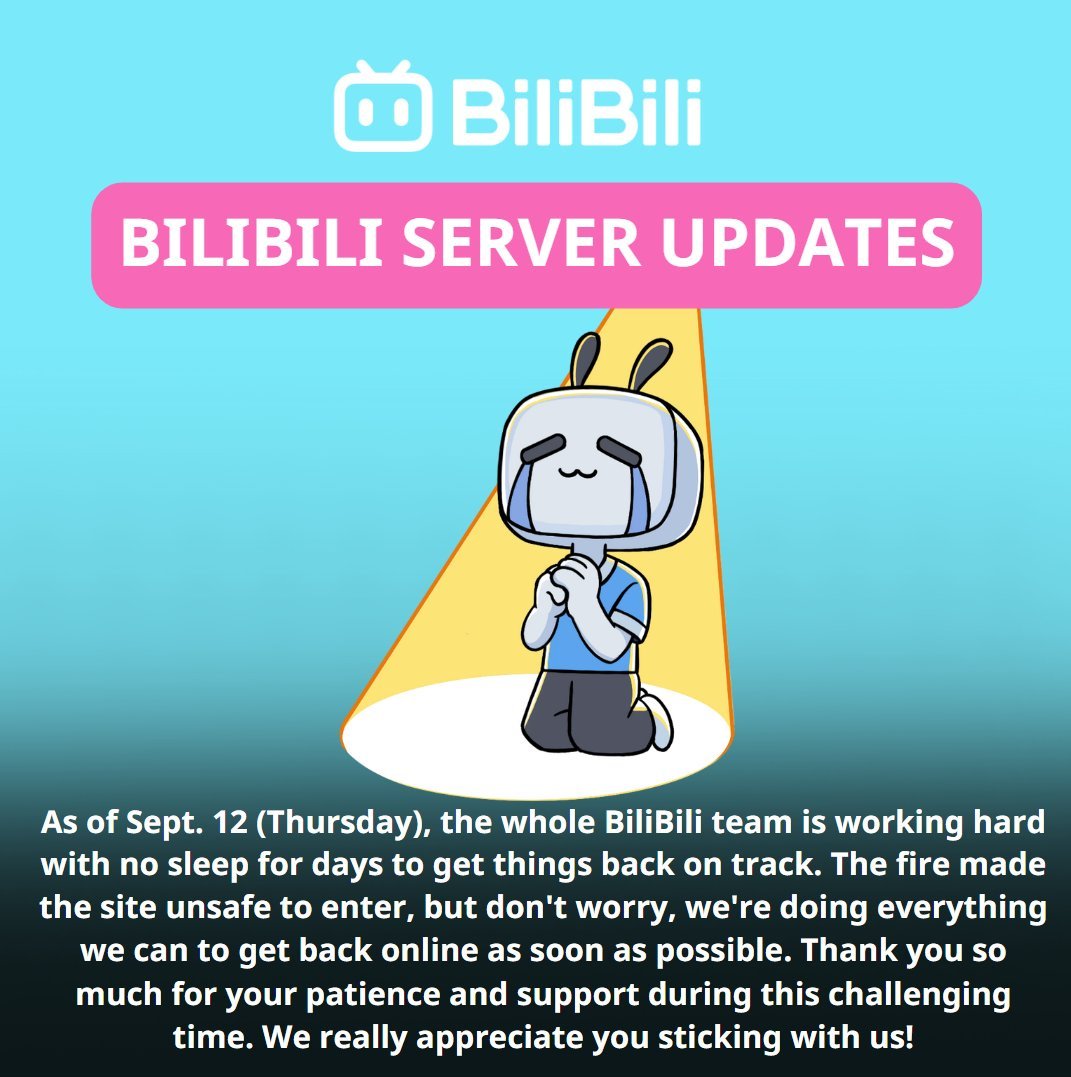 BiliBili

BILIBILI SERVER UPDATES

As of Sept. 12 (Thursday), the whole BiliBili team is working hard with no sleep for days to get things back on track. The fire made the site unsafe to enter, but don't worry, we're doing everything we can to get back online as soon as possible. Thank you so much for your patience and support during this challenging time. We really appreciate you sticking with us!